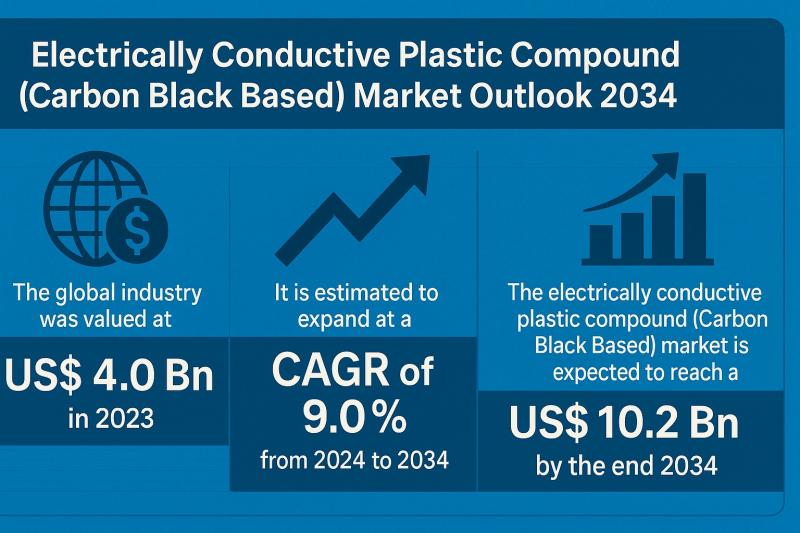 Electrically Conductive Plastic Compound (Carbon Black Based) Market Outlook 2034

$

The global industry was valued at

US$ 4.0 Bn

in 2023

It is estimated to expand at a

CAGR of 9.0 %

from 2024 to 2034

The electrically conductive plastic compound (Carbon Black Based) market is expected to reach a

US$ 10.2 Bn

by the end 2034